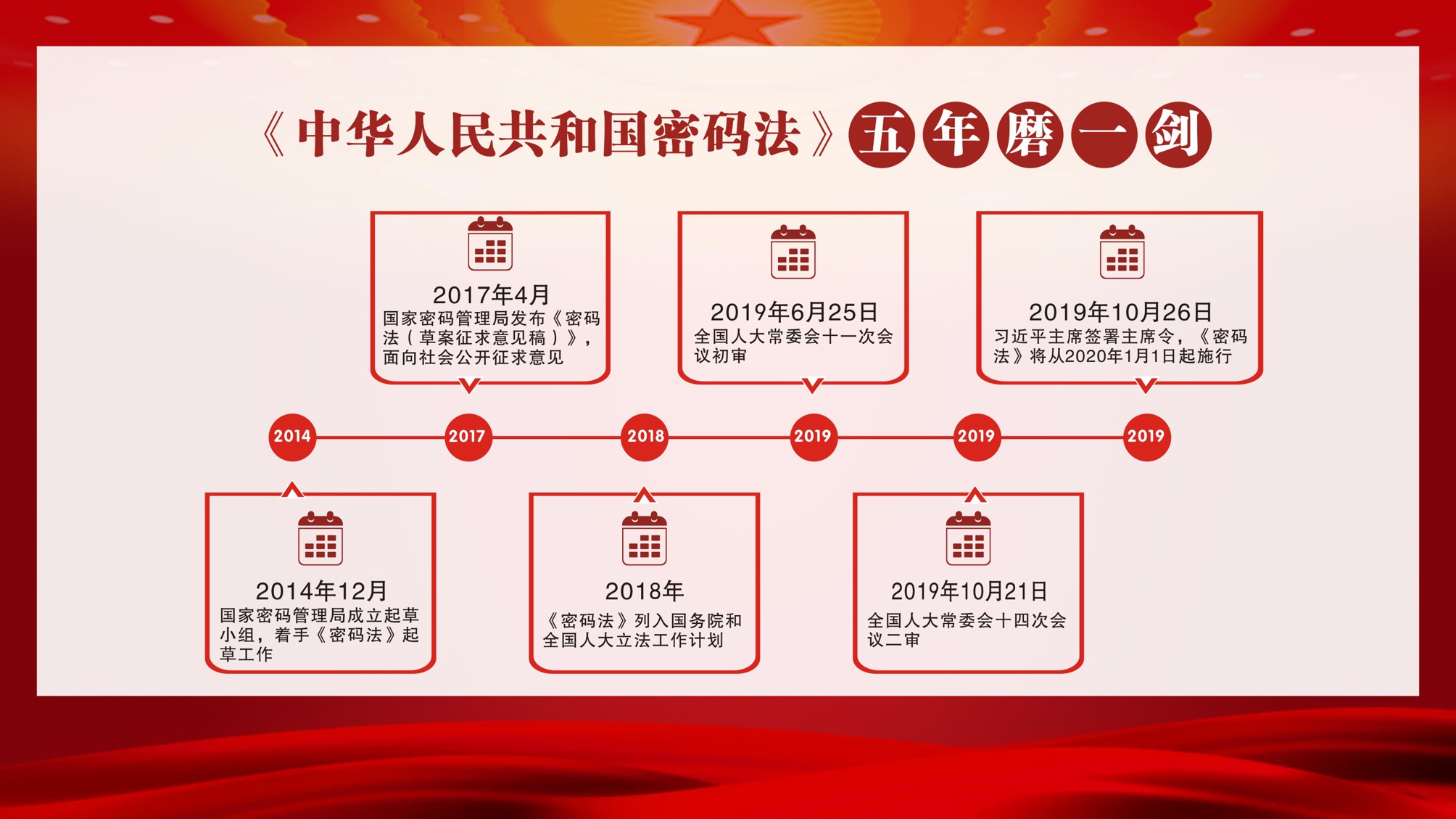 《中华人民共和国密码法》五年磨一剑

2017年4月
国家密码管理局发布《密码法（草案征求意见稿）》，面向社会公开征求意见

2019年6月25日
全国人大常委会十一次会议初审

2019年10月26日
习近平主席签署主席令，《密码法》将从2020年1月1日起施行

2014

2017

2018

2019

2019

2019

2014年12月
国家密码管理局成立起草小组，着手《密码法》起草工作

2018年
《密码法》列入国务院和全国人大立法工作计划

2019年10月21日
全国人大常委会十四次会议二审